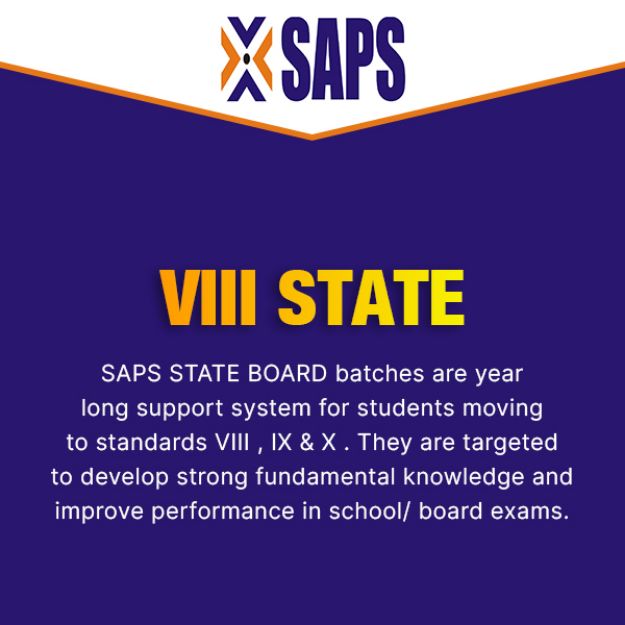 SAPS

VIII STATE

SAPS STATE BOARD batches are year long support system for students moving to standards VIII , IX & X . They are targeted to develop strong fundamental knowledge and improve performance in school/ board exams.